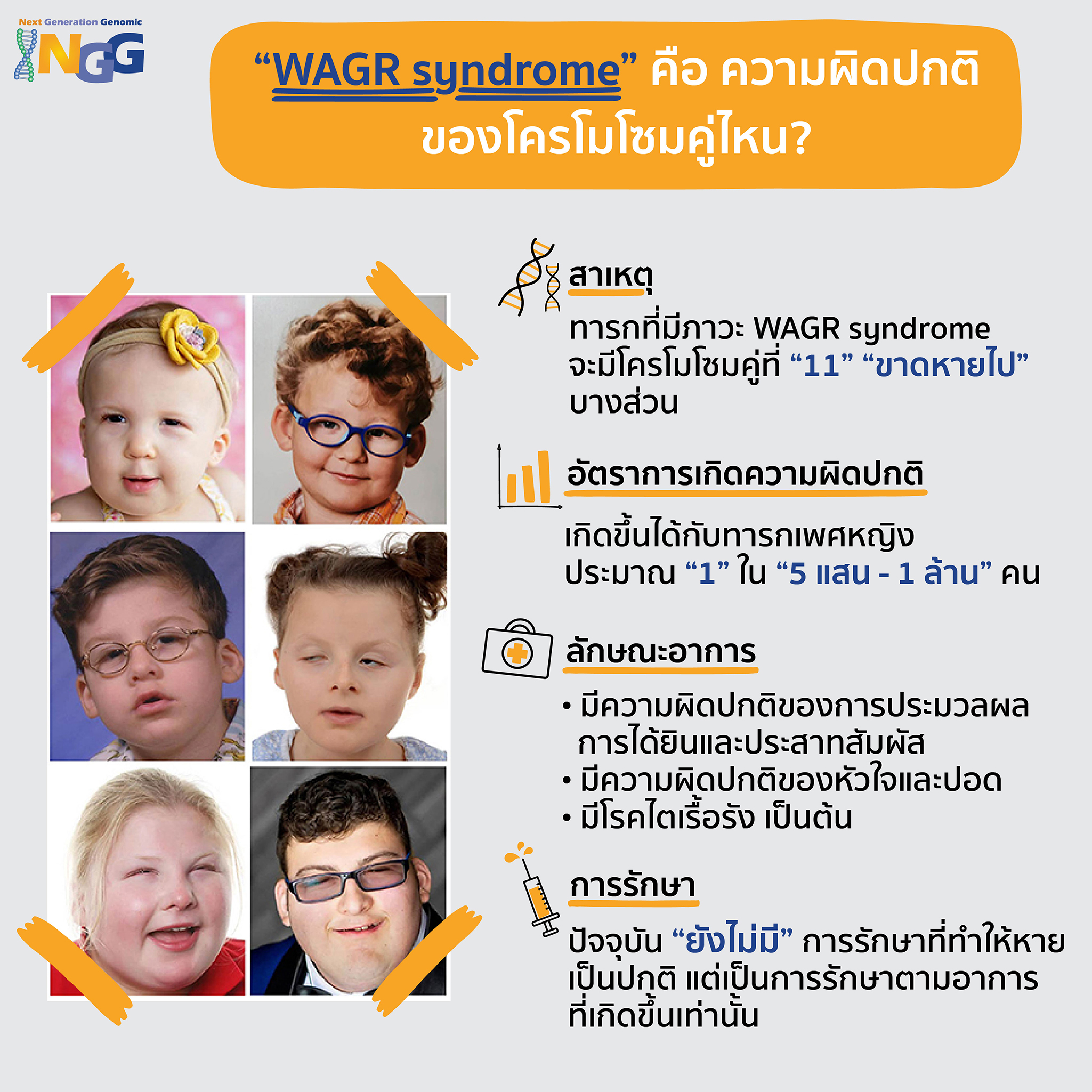 Next Generation Genomic
NGG

“WAGR syndrome” คือ ความผิดปกติของโครโมโซมคู่ไหน?

สาเหตุ

ทารกที่มีภาวะ WAGR syndrome จะมีโครโมโซมคู่ที่ “11” “ขาดหายไป” บางส่วน

อัตราการเกิดความผิดปกติ

เกิดขึ้นได้กับทารกเพศหญิง ประมาณ “1” ใน “5 แสน - 1 ล้าน” คน

ลักษณะอาการ

• มีความผิดปกติของการประมวลผลการได้ยินและประสาทสัมผัส
• มีความผิดปกติของหัวใจและปอด
• มีโรคไตเรื้อรัง เป็นต้น

การรักษา

ปัจจุบัน “ยังไม่มี” การรักษาที่ทำให้หายเป็นปกติ แต่เป็นการรักษาตามอาการที่เกิดขึ้นเท่านั้น